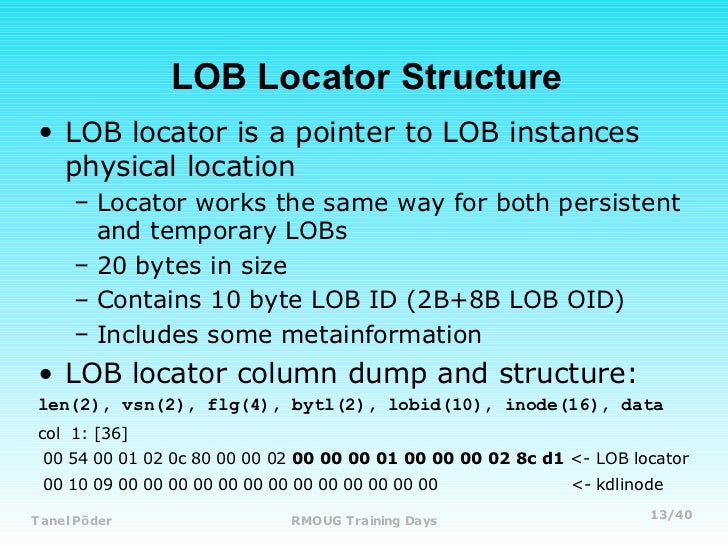 LOB Locator Structure

• LOB locator is a pointer to LOB instances physical location

– Locator works the same way for both persistent and temporary LOBs

– 20 bytes in size

– Contains 10 byte LOB ID (2B+8B LOB OID)

– Includes some metainformation

• LOB locator column dump and structure:

len(2), vsn(2), flg(4), bytl(2), lobid(10), inode(16), data

col 1: [36]

00 54 00 01 02 0c 80 00 00 02 00 00 00 01 00 00 00 02 8c d1 <- LOB locator

00 10 09 00 00 00 00 00 00 00 00 00 00 00 00 00 <- kdlinode

Tanel Põder

RMOUG Training Days

13/40